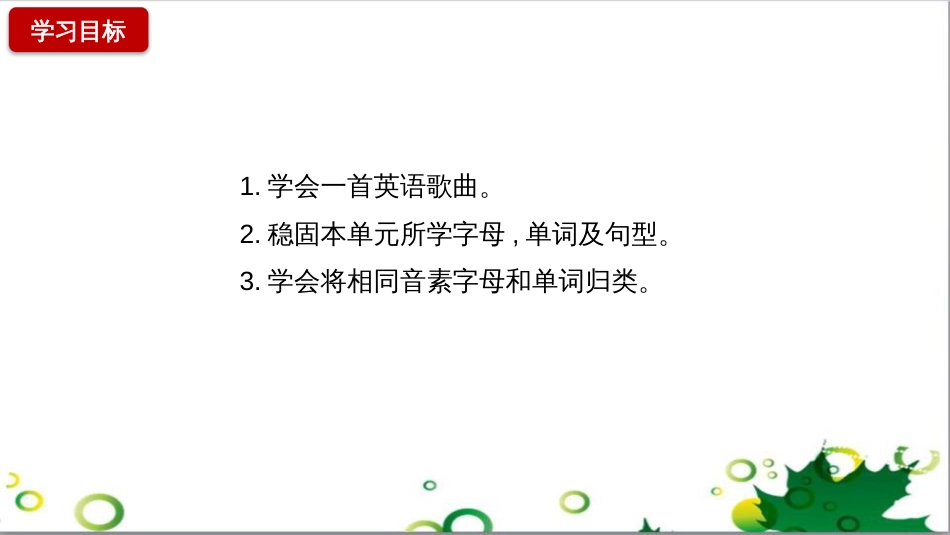 学习目标

1. 学会一首英语歌曲。

2. 稳固本单元所学字母 , 单词及句型。

3. 学会将相同音素字母和单词归类。